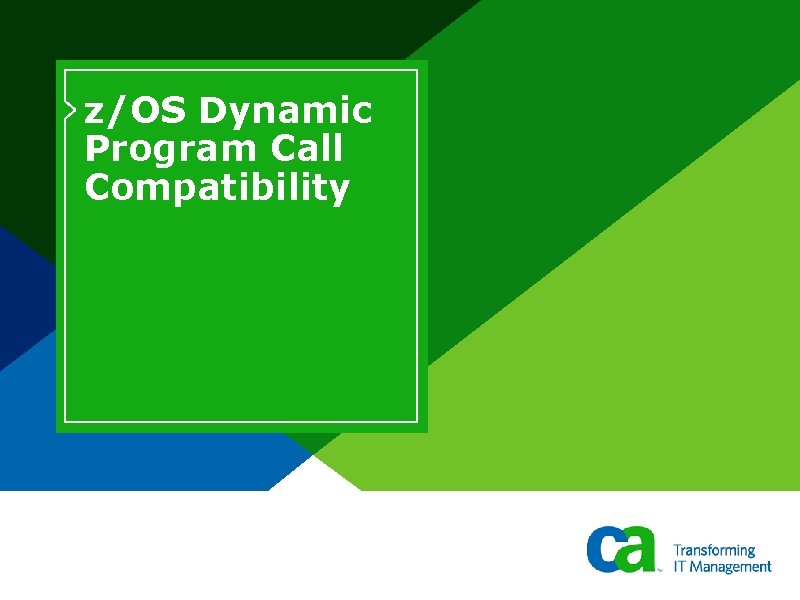 z/OS Dynamic Program Call Compatibility

ca Transforming IT Management